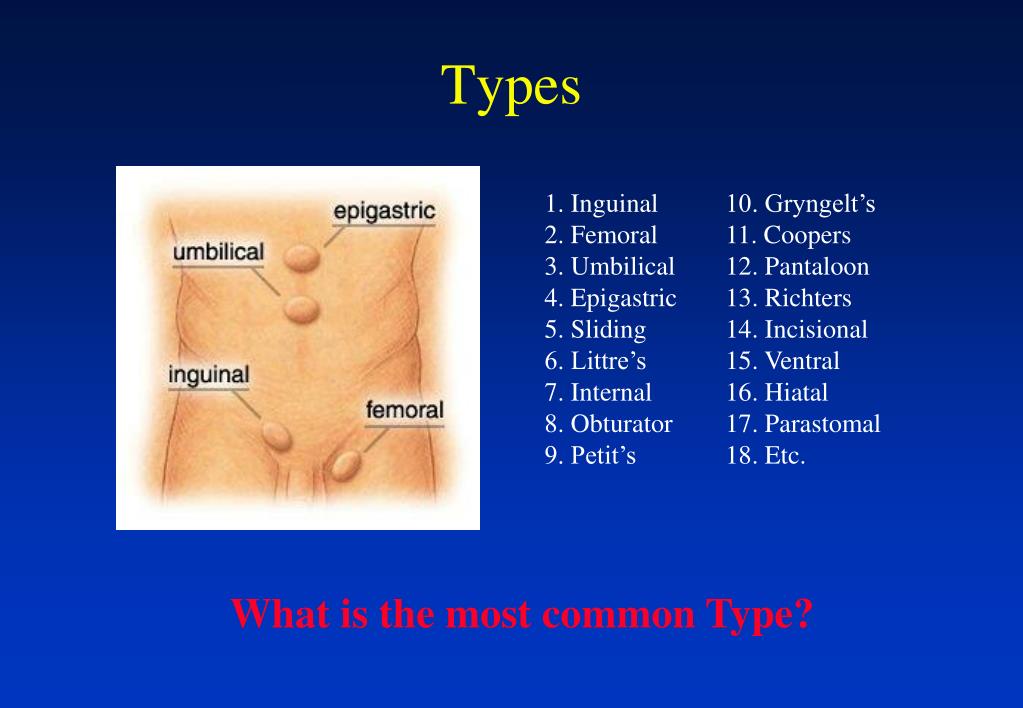 Types

epigastric
umbilical
inguinal
femoral

1. Inguinal
2. Femoral
3. Umbilical
4. Epigastric
5. Sliding
6. Littre’s
7. Internal
8. Obturator
9. Petit’s

10. Gryngelt’s
11. Coopers
12. Pantaloon
13. Richters
14. Incisional
15. Ventral
16. Hiatal
17. Parastomal
18. Etc.

What is the most common Type?